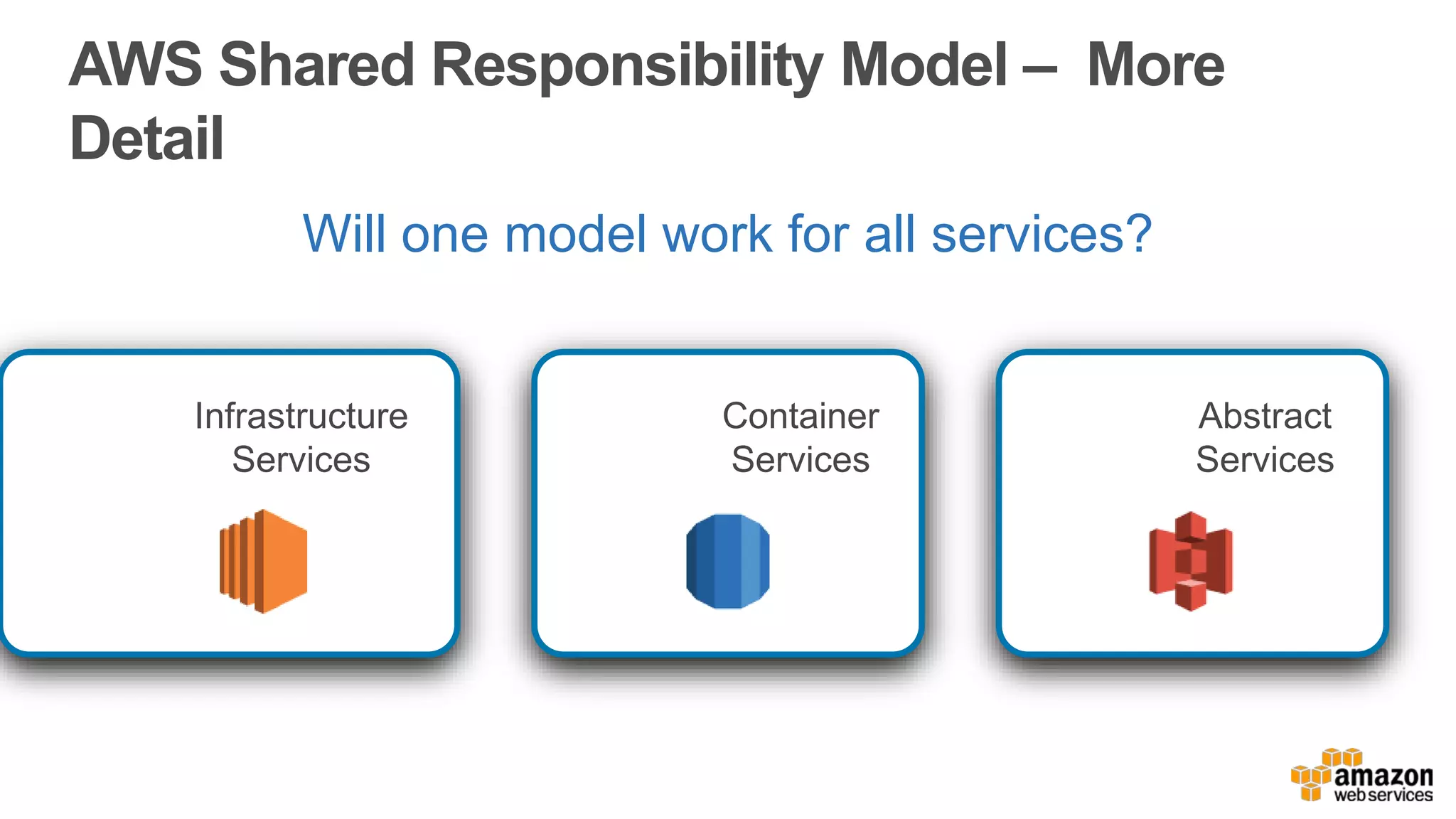 AWS Shared Responsibility Model – More Detail

Will one model work for all services?

Infrastructure Services

Container Services

Abstract Services

amazon web services